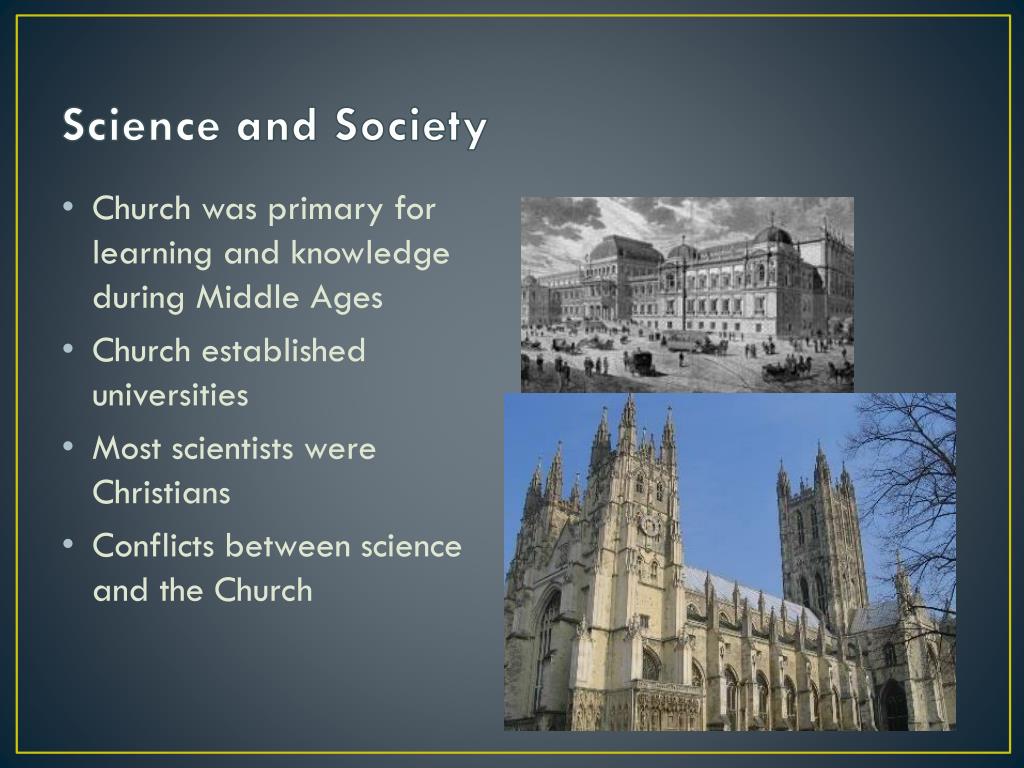 Science and Society

• Church was primary for learning and knowledge during Middle Ages
• Church established universities
• Most scientists were Christians
• Conflicts between science and the Church